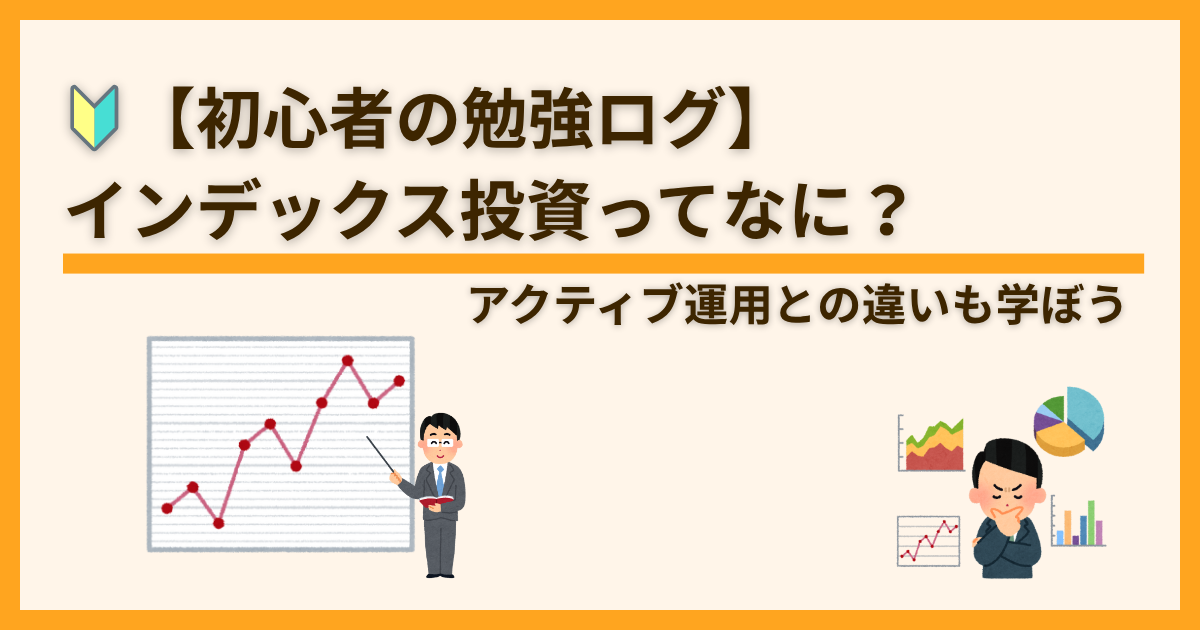 【初心者の勉強ログ】
インデックス投資ってなに？

アクティブ運用との違いも学ぼう